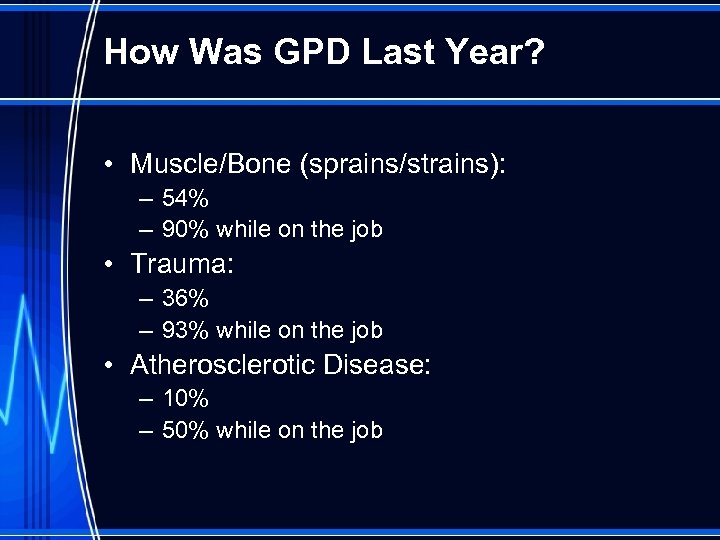 How Was GPD Last Year?

• Muscle/Bone (sprains/strains):
– 54%
– 90% while on the job
• Trauma:
– 36%
– 93% while on the job
• Atherosclerotic Disease:
– 10%
– 50% while on the job